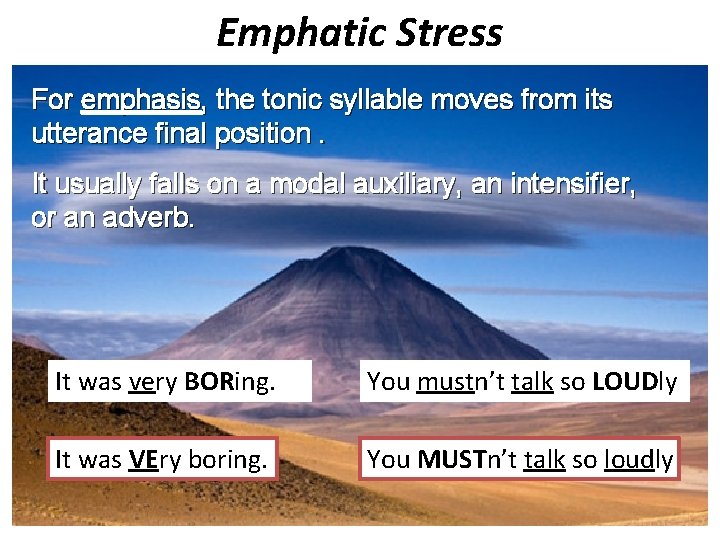 Emphatic Stress

For emphasis, the tonic syllable moves from its utterance final position .

It usually falls on a modal auxiliary, an intensifier, or an adverb.

It was very BORing.

You mustn't talk so LOUDly

It was VEry boring.

You MUSTn't talk so loudly